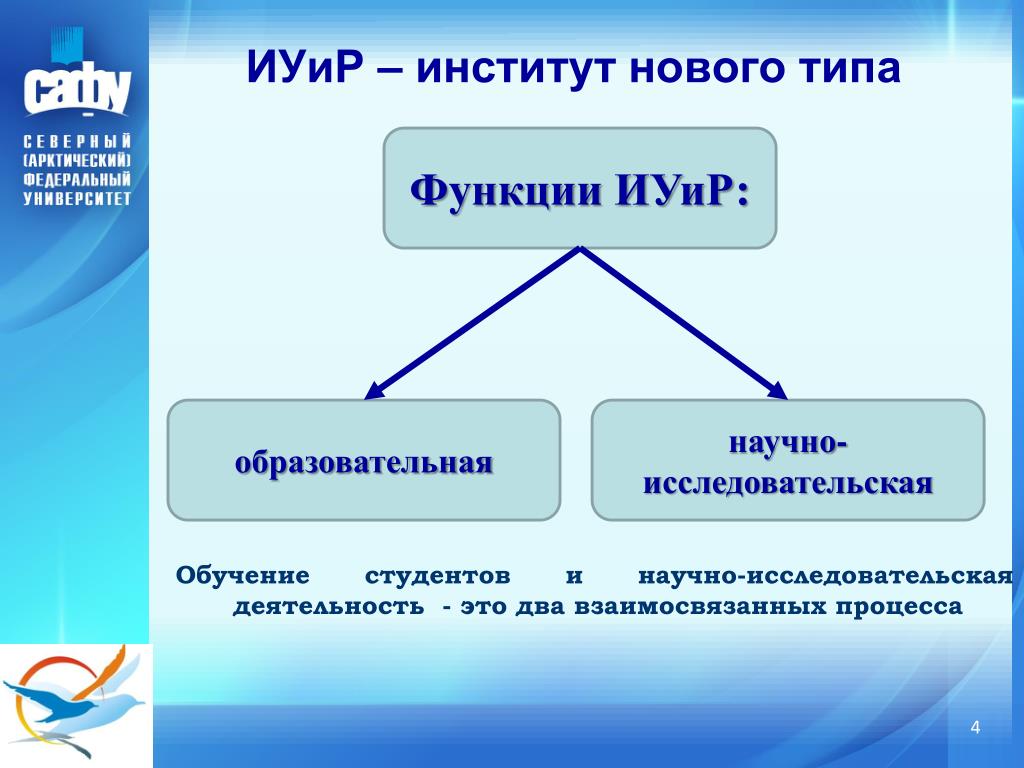 САФУ

СЕВЕРНЫЙ (АРКТИЧЕСКИЙ) ФЕДЕРАЛЬНЫЙ УНИВЕРСИТЕТ

ИУиР – институт нового типа

Функции ИУиР:

образовательная

научно-исследовательская

Обучение студентов и научно-исследовательская деятельность - это два взаимосвязанных процесса

4